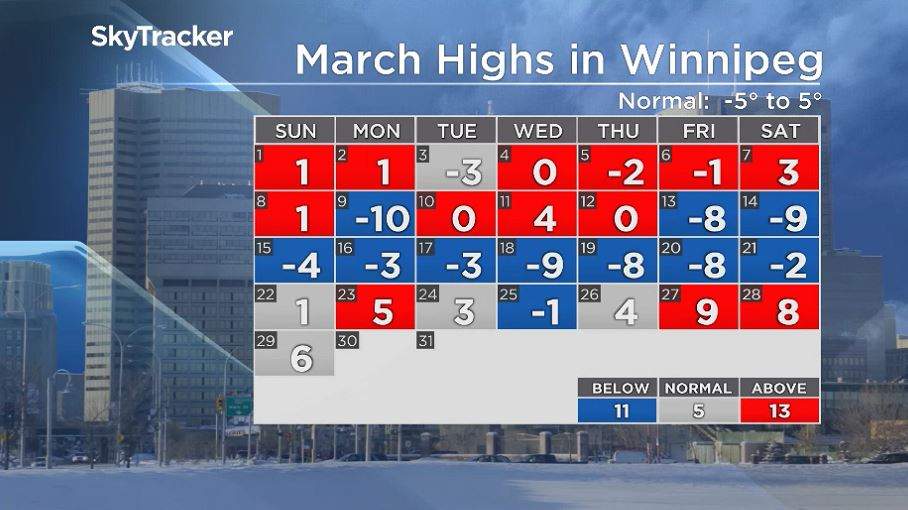 SkyTracker

March Highs in Winnipeg

Normal: -5° to 5°

| SUN | MON | TUE | WED | THU | FRI | SAT |
|---|---|---|---|---|---|---|
| 1 1 | 2 1 | 3 -3 | 4 0 | 5 -2 | 6 -1 | 7 3 |
| 8 1 | 9 -10 | 10 0 | 11 4 | 12 0 | 13 -8 | 14 -9 |
| 15 -4 | 16 -3 | 17 -3 | 18 -9 | 19 -8 | 20 -8 | 21 -2 |
| 22 1 | 23 5 | 24 3 | 25 -1 | 26 4 | 27 9 | 28 8 |
| 29 6 | 30 | 31 | | | | |

| BELOW | NORMAL | ABOVE |
|---|---|---|
| 11 | 5 | 13 |